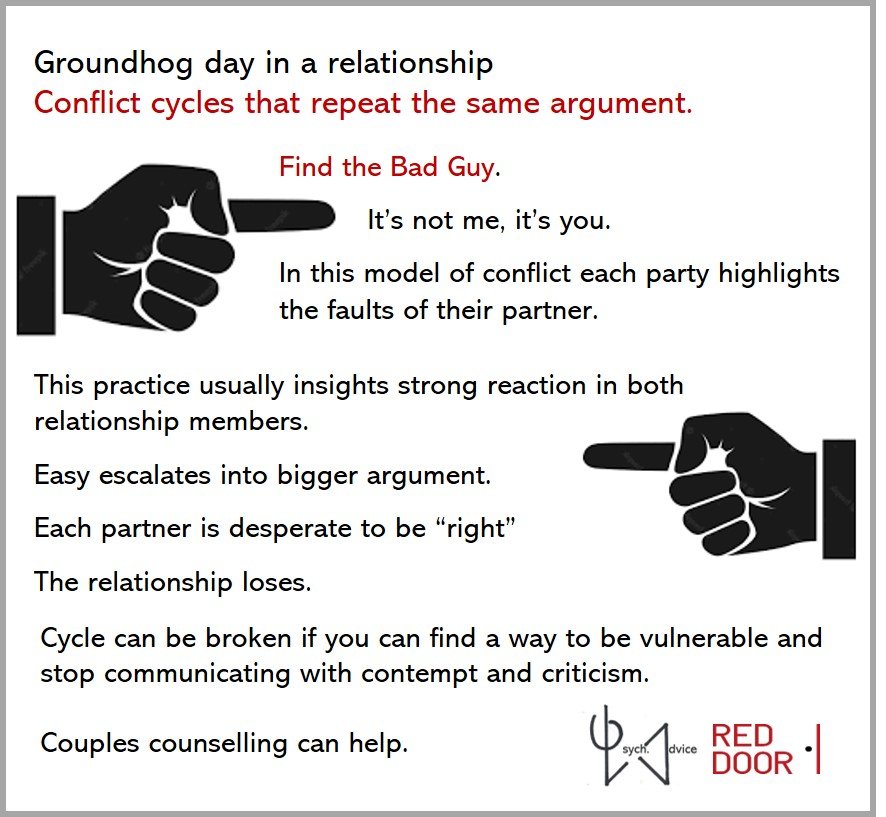 Groundhog day in a relationship
Conflict cycles that repeat the same argument.

Find the Bad Guy.

It's not me, it's you.

In this model of conflict each party highlights the faults of their partner.

This practice usually insights strong reaction in both relationship members.

Easy escalates into bigger argument.

Each partner is desperate to be "right"

The relationship loses.

Cycle can be broken if you can find a way to be vulnerable and stop communicating with contempt and criticism.

Couples counselling can help.

sych. dvice

RED DOOR